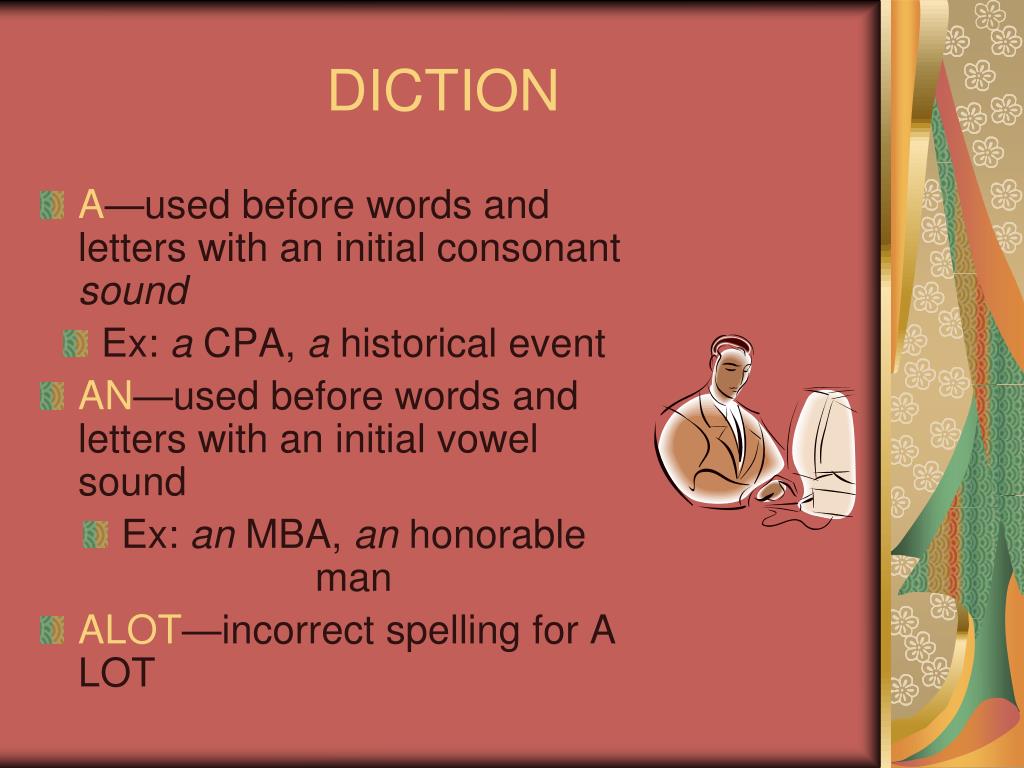 DICTION

A—used before words and letters with an initial consonant sound

Ex: a CPA, a historical event

AN—used before words and letters with an initial vowel sound

Ex: an MBA, an honorable man

ALOT—incorrect spelling for A LOT